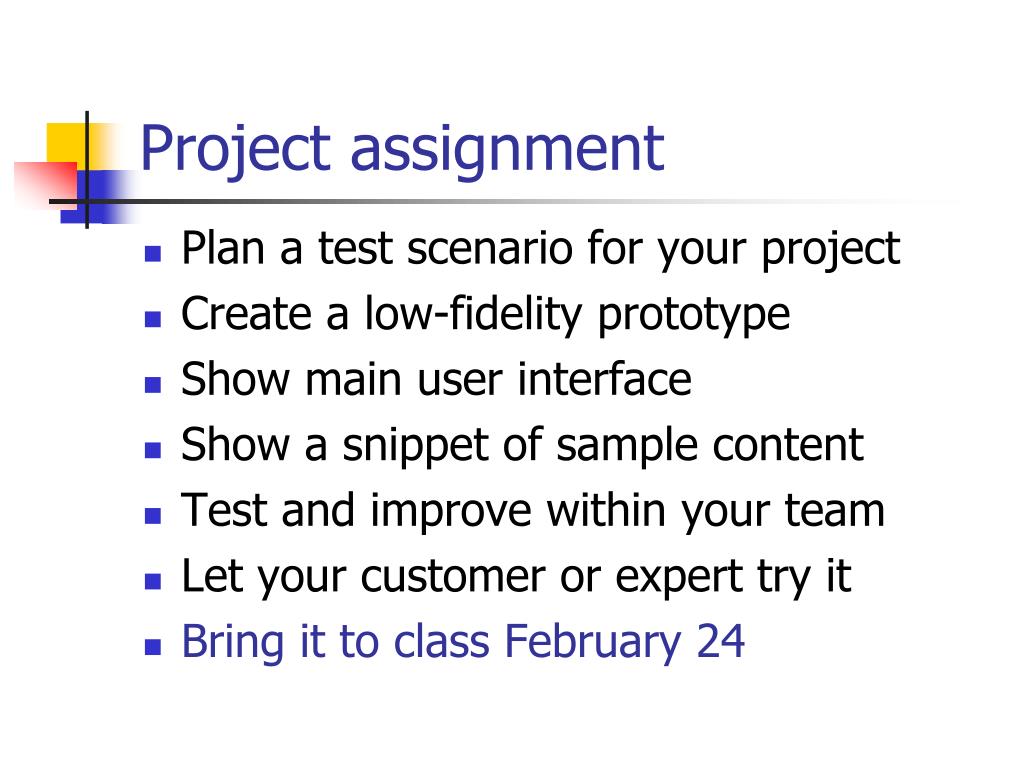 Project assignment

- Plan a test scenario for your project
- Create a low-fidelity prototype
- Show main user interface
- Show a snippet of sample content
- Test and improve within your team
- Let your customer or expert try it
- Bring it to class February 24